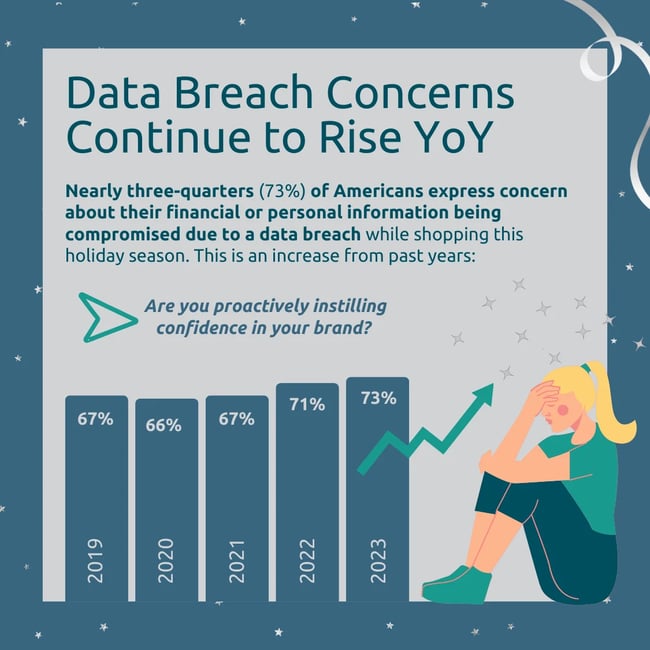 Data Breach Concerns Continue to Rise YoY

Nearly three-quarters (73%) of Americans express concern about their financial or personal information being compromised due to a data breach while shopping this holiday season. This is an increase from past years:

Are you proactively instilling confidence in your brand?

67%
2019

66%
2020

67%
2021

71%
2022

73%
2023